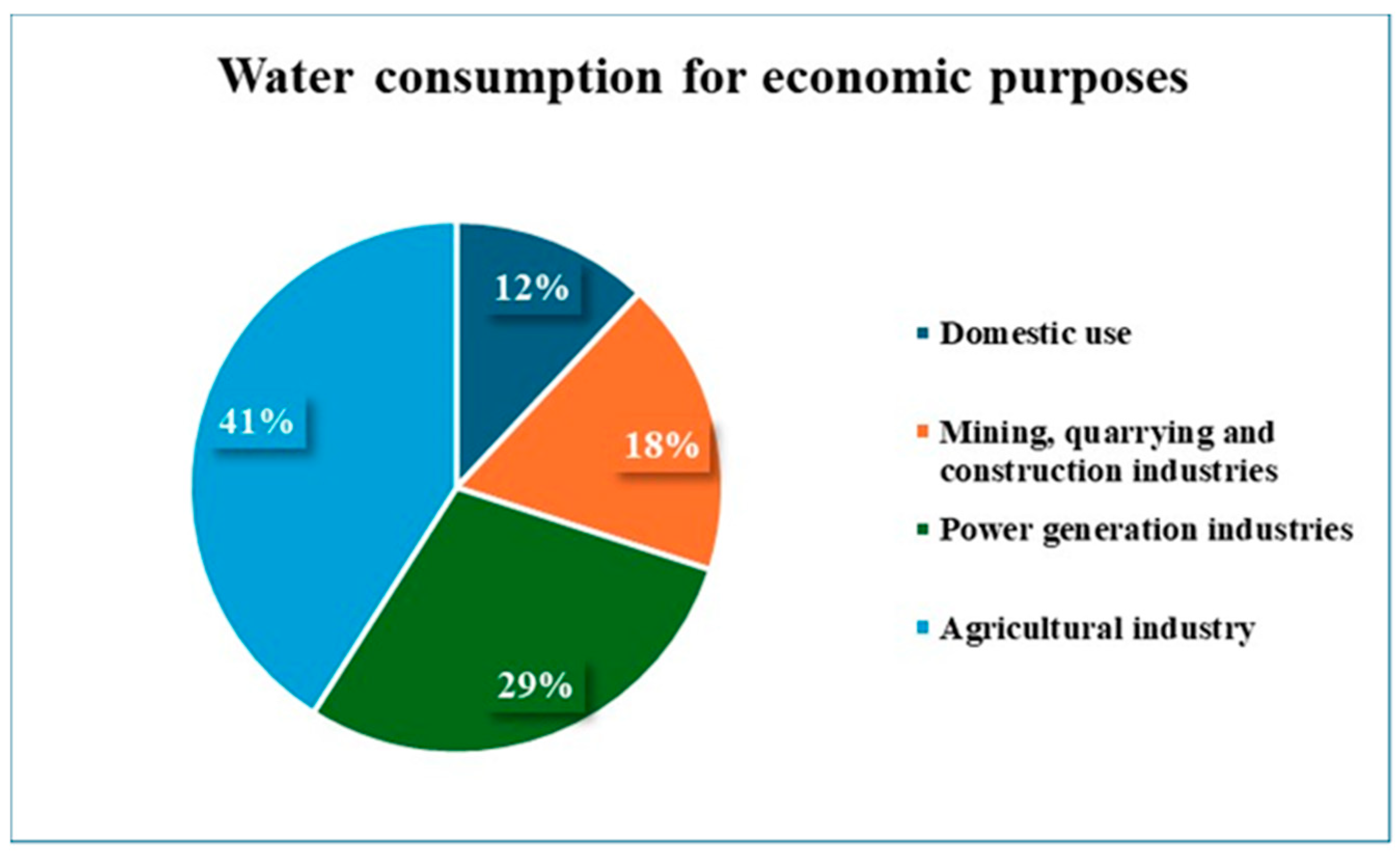 Water consumption for economic purposes

12%
18%
29%
41%

Domestic use
Mining, quarrying and construction industries
Power generation industries
Agricultural industry